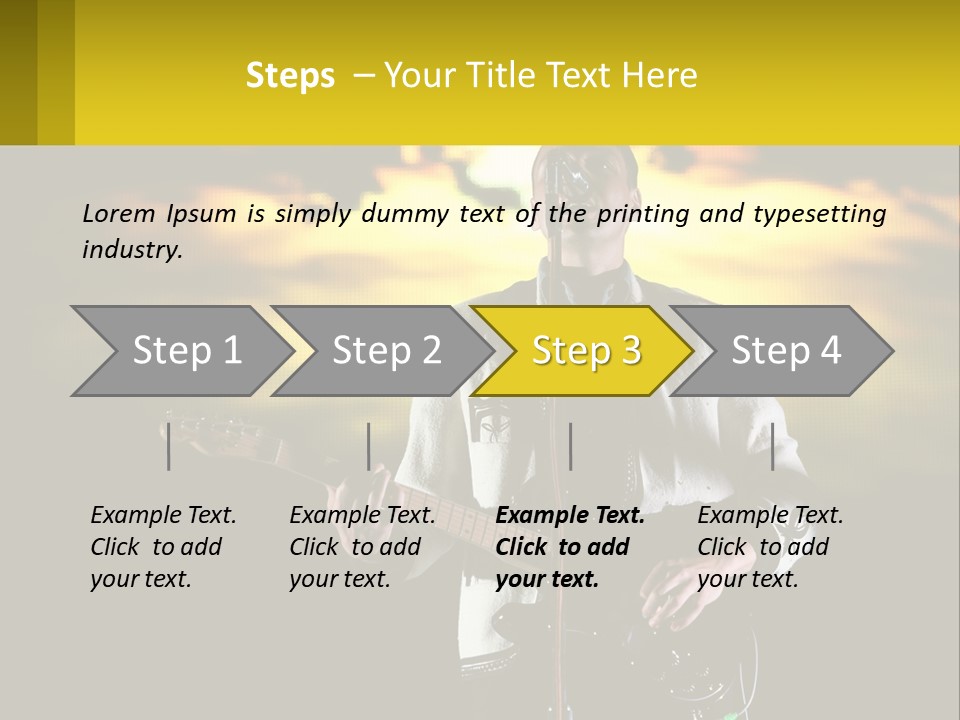 Steps – Your Title Text Here

Lorem Ipsum is simply dummy text of the printing and typesetting industry.

Step 1

Step 2

Step 3

Step 4

Example Text. Click to add your text.

Example Text. Click to add your text.

Example Text. Click to add your text.

Example Text. Click to add your text.